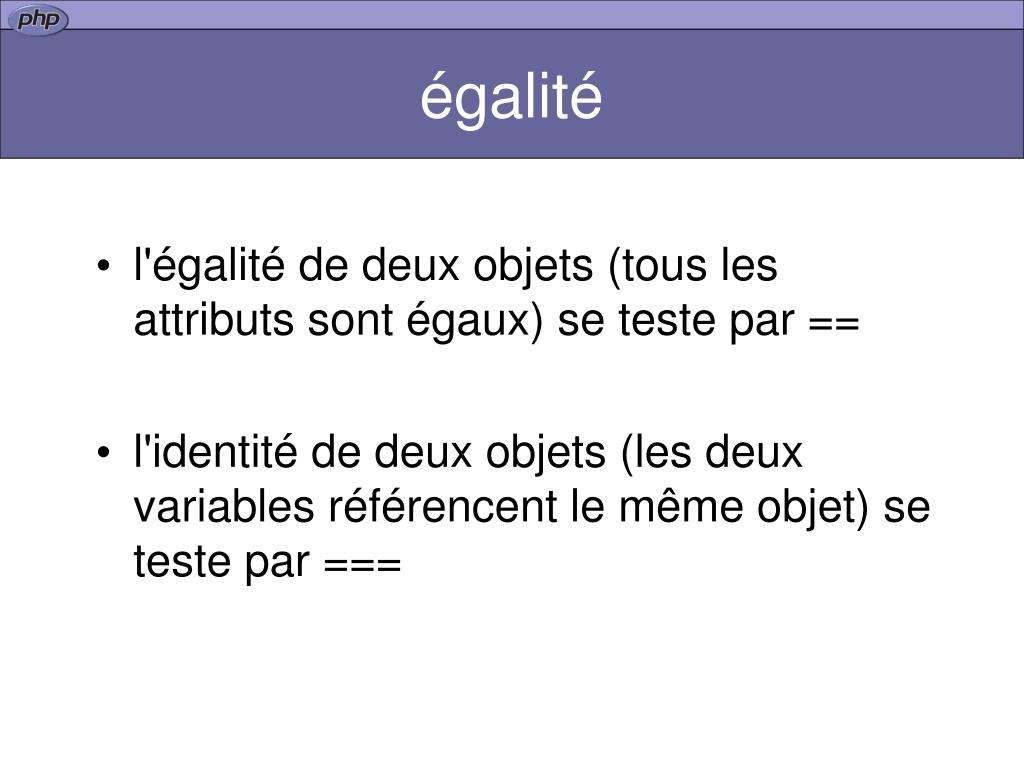 php

égalité

• l'égalité de deux objets (tous les attributs sont égaux) se teste par ==

• l'identité de deux objets (les deux variables référencent le même objet) se teste par ===